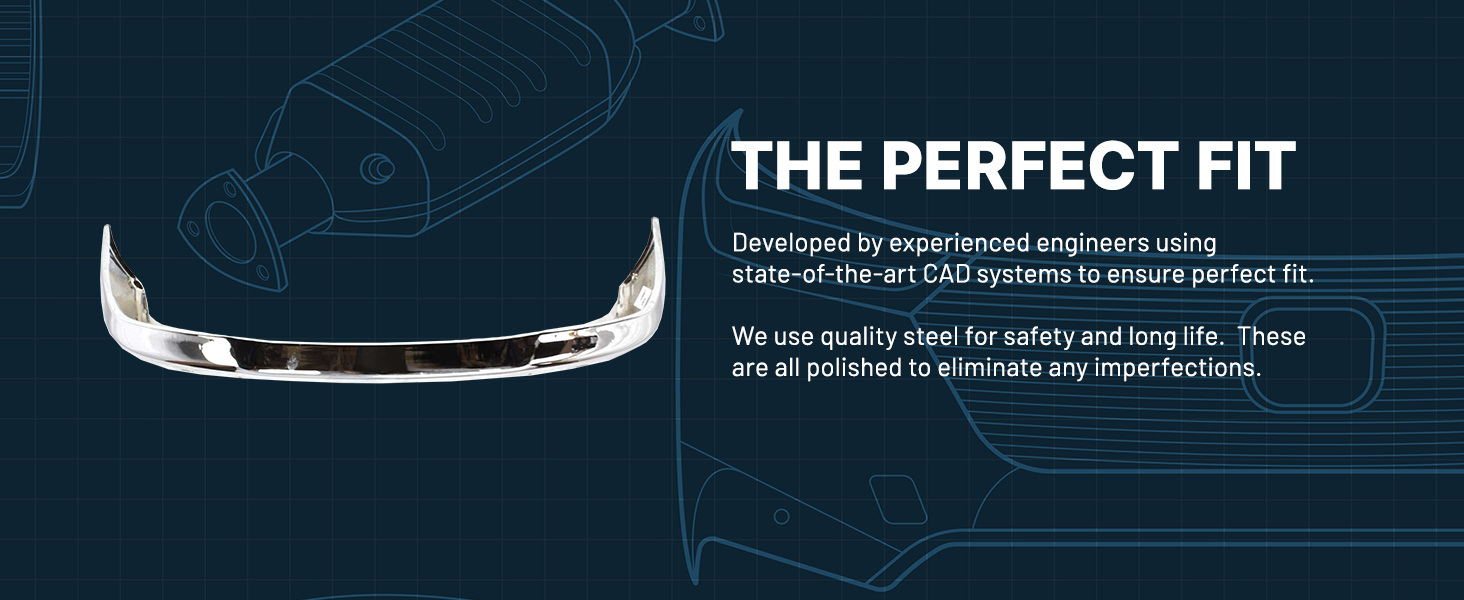 THE PERFECT FIT

Developed by experienced engineers using state-of-the-art CAD systems to ensure perfect fit.

We use quality steel for safety and long life. These are all polished to eliminate any imperfections.